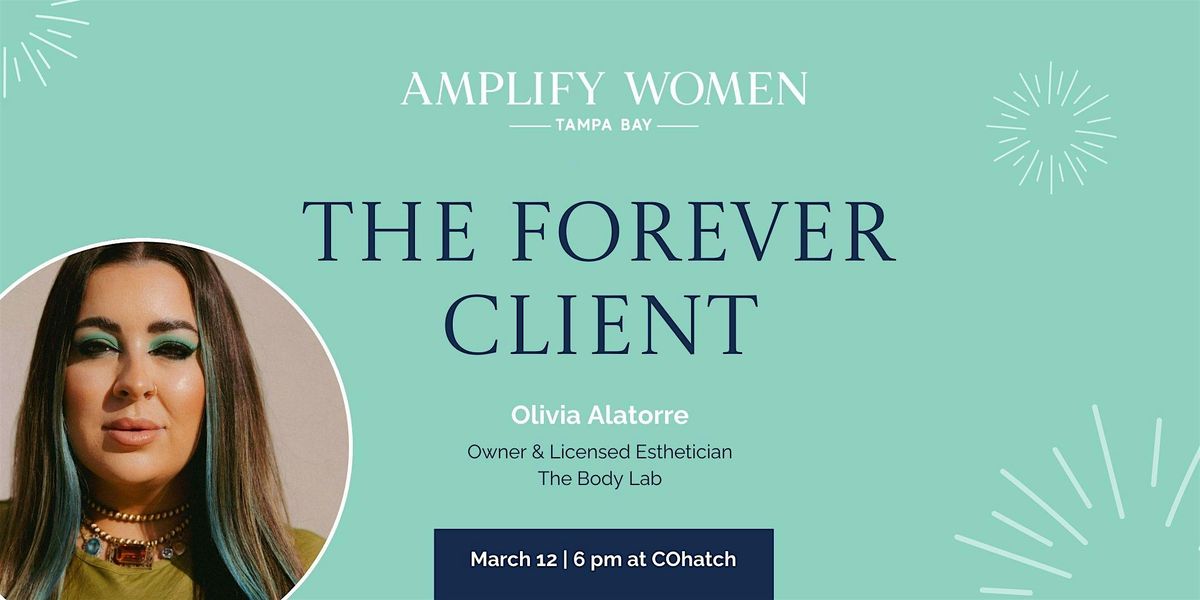 AMPLIFY WOMEN
TAMPA BAY

THE FOREVER CLIENT

Olivia Alatorre
Owner & Licensed Esthetician
The Body Lab

March 12 | 6 pm at COhatch